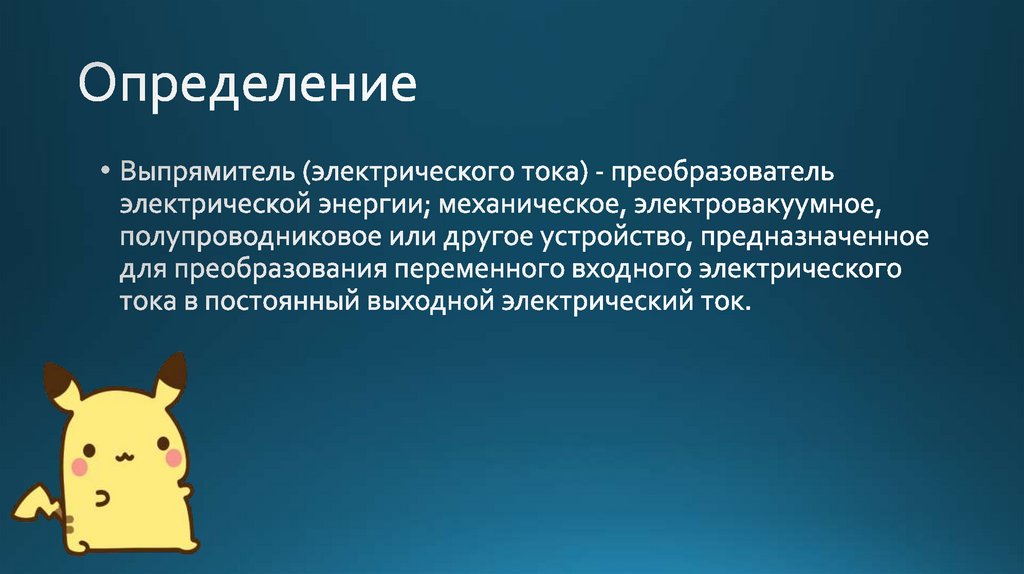 Определение

• Выпрямитель (электрического тока) - преобразователь электрической энергии; механическое, электровакуумное, полупроводниковое или другое устройство, предназначенное для преобразования переменного входного электрического тока в постоянный выходной электрический ток.